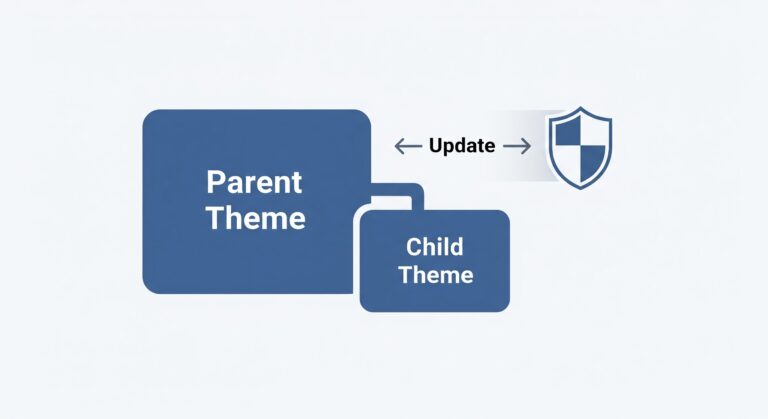 Parent Theme

← Update →

Child Theme